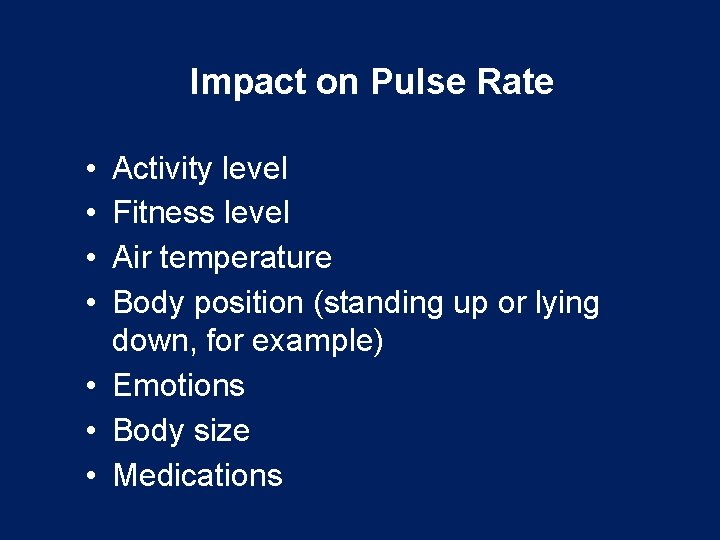 Impact on Pulse Rate

• Activity level
• Fitness level
• Air temperature
• Body position (standing up or lying down, for example)
• Emotions
• Body size
• Medications